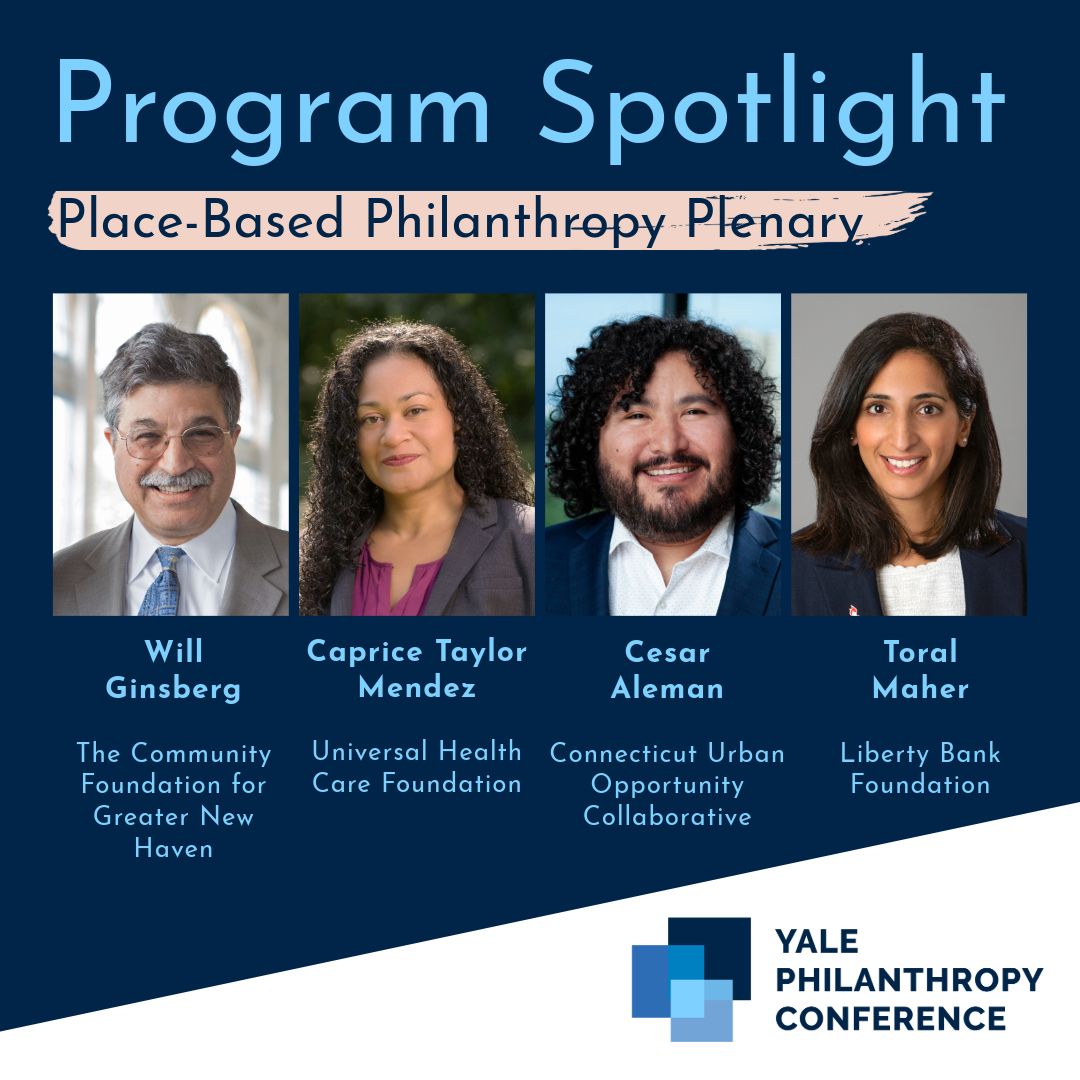 Program Spotlight

Place-Based Philanthropy Plenary

Will Ginsberg

The Community Foundation for Greater New Haven

Caprice Taylor Mendez

Universal Health Care Foundation

Cesar Aleman

Connecticut Urban Opportunity Collaborative

Toral Maher

Liberty Bank Foundation

YALE PHILANTHROPY CONFERENCE